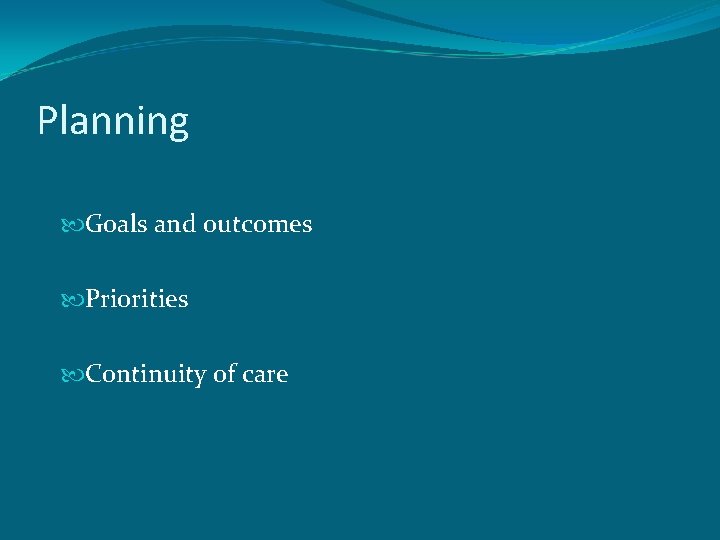 Planning

Goals and outcomes

Priorities

Continuity of care